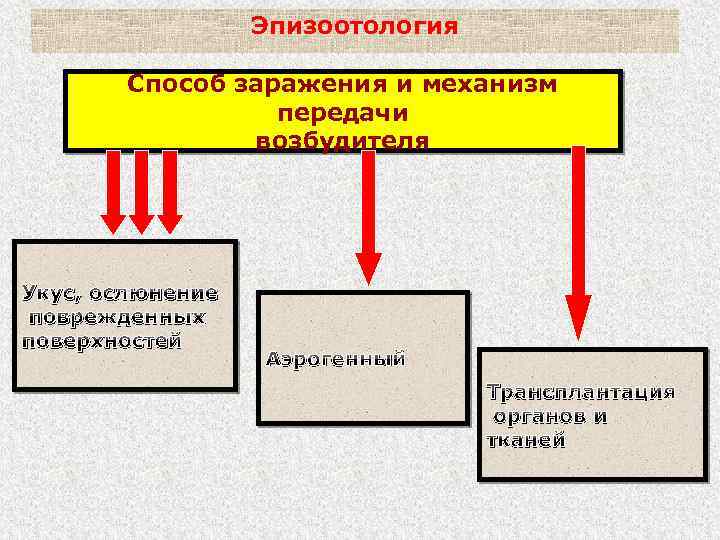 Эпизоотология

Способ заражения и механизм передачи возбудителя

Укус, ослюнение поврежденных поверхностей

Аэрогенный

Трансплантация органов и тканей